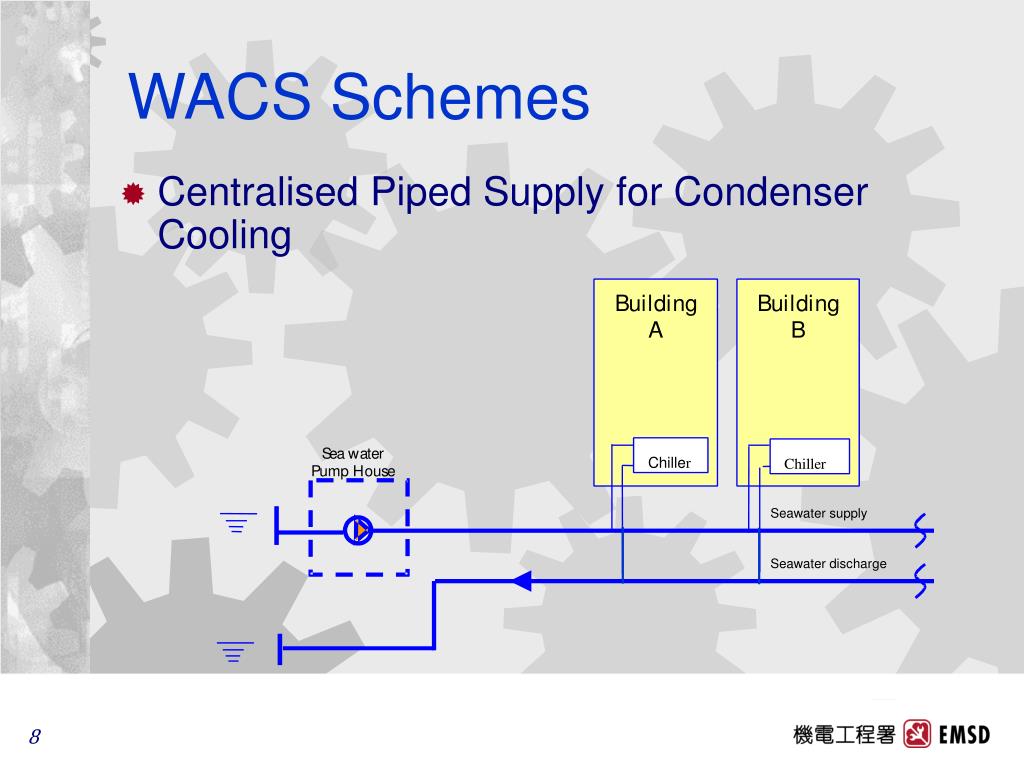 WACS Schemes

Centralised Piped Supply for Condenser Cooling

Building A

Building B

Sea water Pump House

Chiller

Chiller

Seawater supply

Seawater discharge

8

機電工程署 EMSD